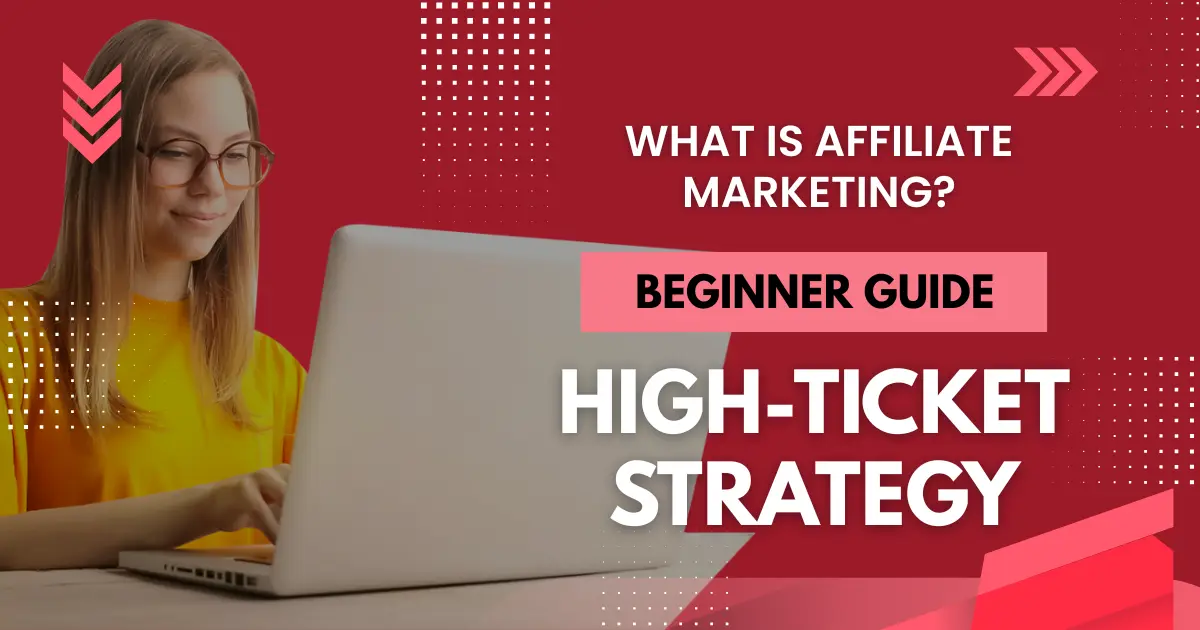 WHAT IS AFFILIATE MARKETING?

BEGINNER GUIDE

HIGH-TICKET STRATEGY